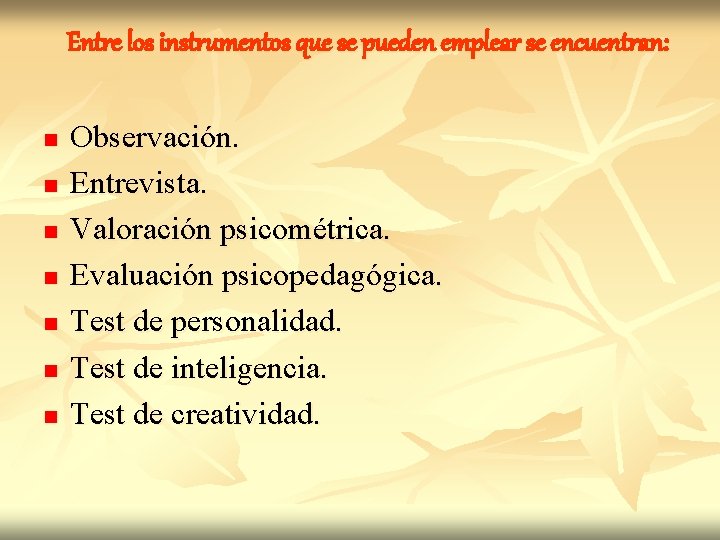 Entre los instrumentos que se pueden emplear se encuentran:

- Observación.
- Entrevista.
- Valoración psicométrica.
- Evaluación psicopedagógica.
- Test de personalidad.
- Test de inteligencia.
- Test de creatividad.